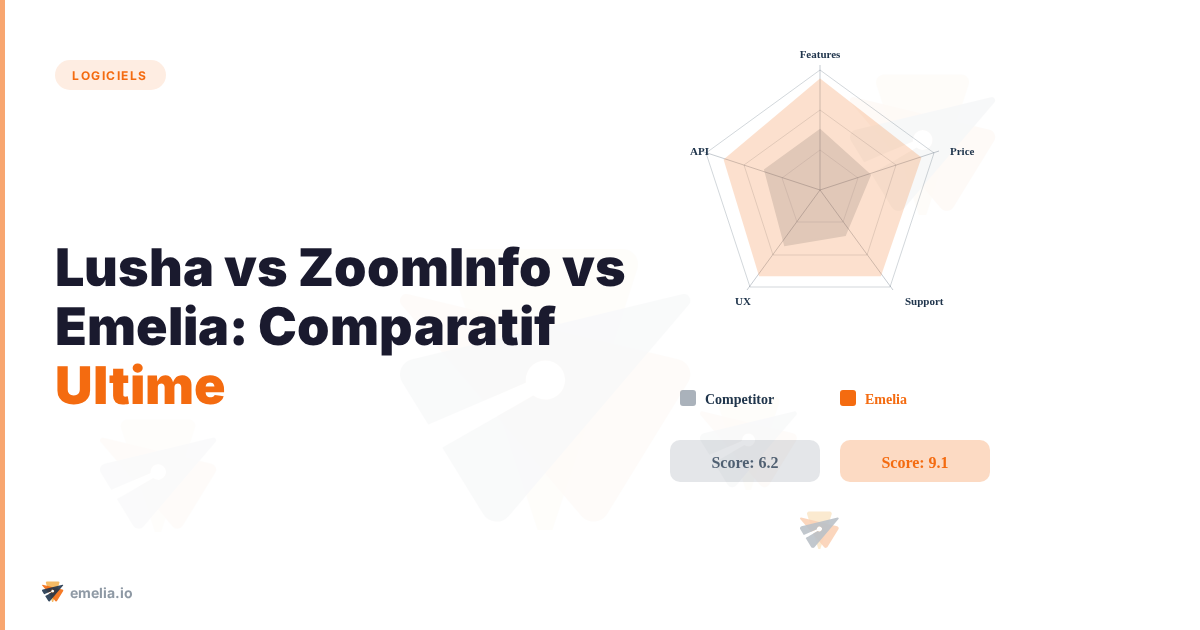 LOGICIELS

Lusha vs ZoomInfo vs Emelia: Comparatif Ultime

Features
Price
Support
UX
API

Competitor
Emelia

Score: 6.2
Score: 9.1

emelia.io